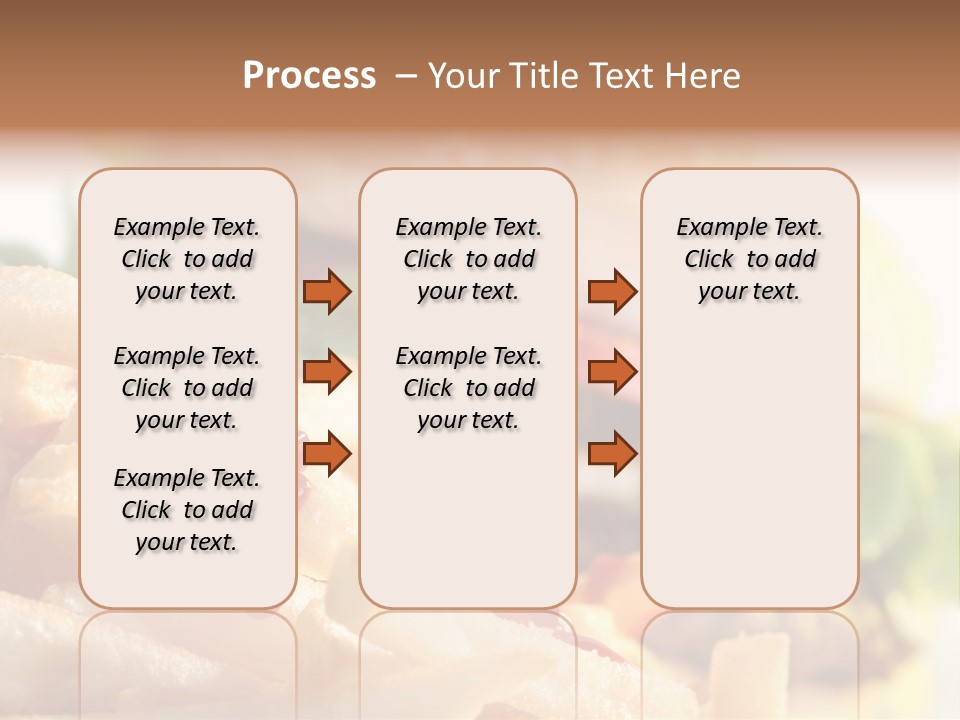 Process – Your Title Text Here

Example Text. Click to add your text.

Example Text. Click to add your text.

Example Text. Click to add your text.

Example Text. Click to add your text.

Example Text. Click to add your text.

Example Text. Click to add your text.